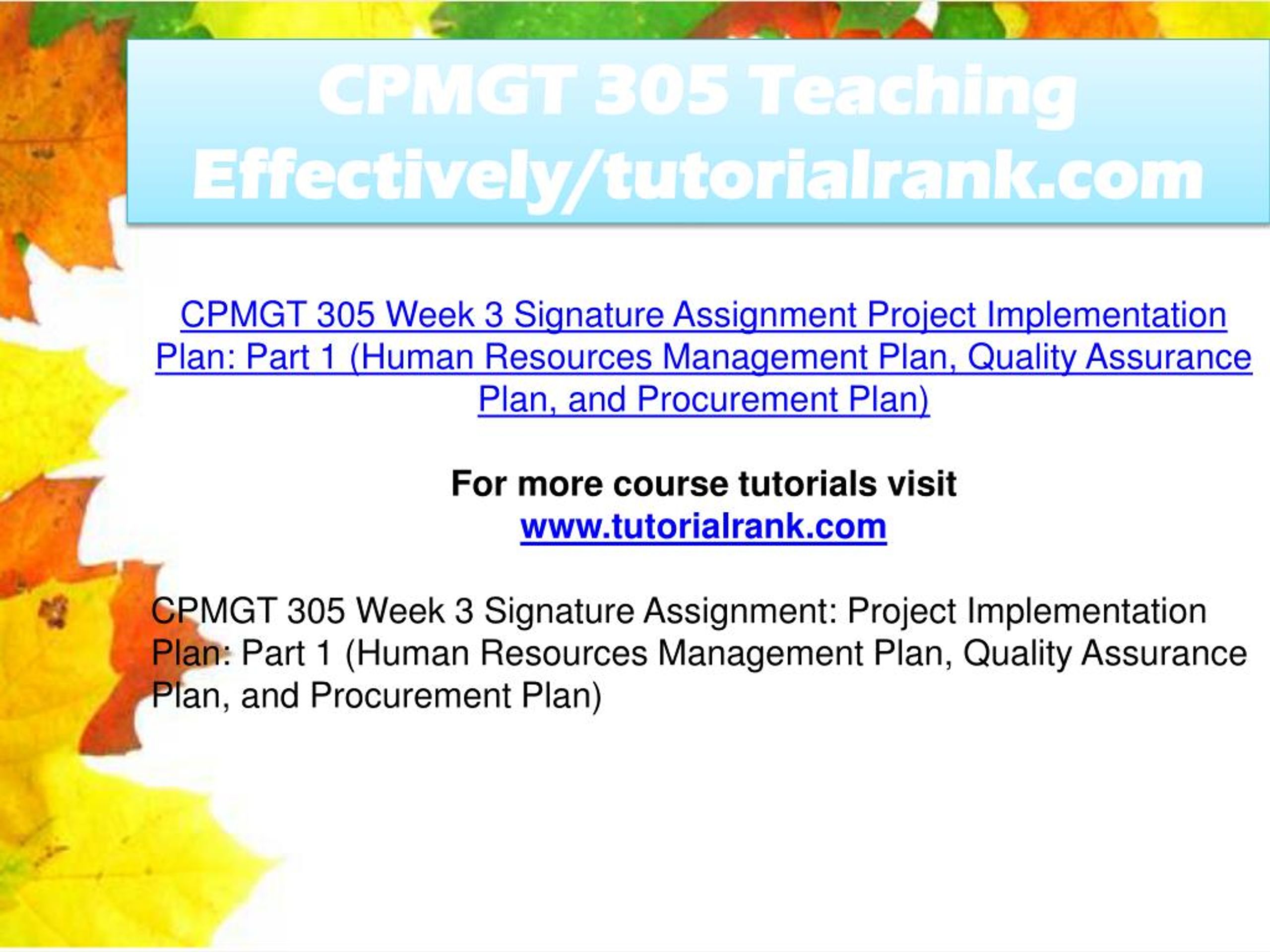 CPMGT 305 Teaching Effectively/tutorialrank.com

CPMGT 305 Week 3 Signature Assignment Project Implementation Plan: Part 1 (Human Resources Management Plan, Quality Assurance Plan, and Procurement Plan)

For more course tutorials visit
www.tutorialrank.com

CPMGT 305 Week 3 Signature Assignment: Project Implementation Plan: Part 1 (Human Resources Management Plan, Quality Assurance Plan, and Procurement Plan)